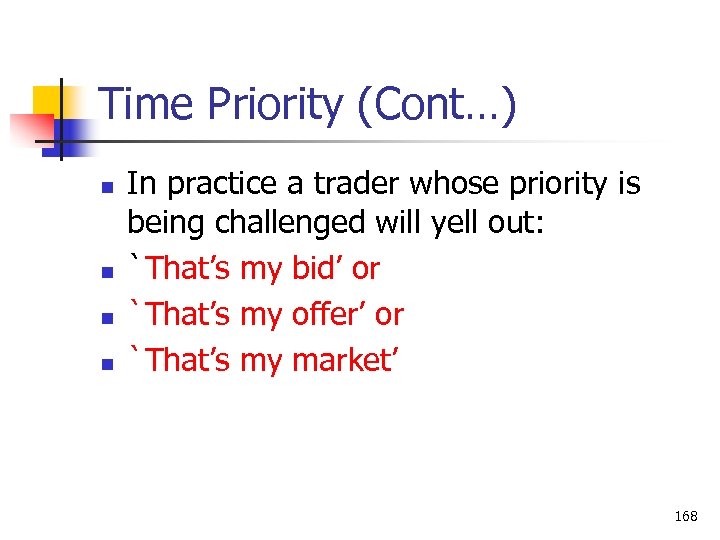 Time Priority (Cont…)

- In practice a trader whose priority is being challenged will yell out:
- `That's my bid' or
- `That's my offer' or
- `That's my market'

168